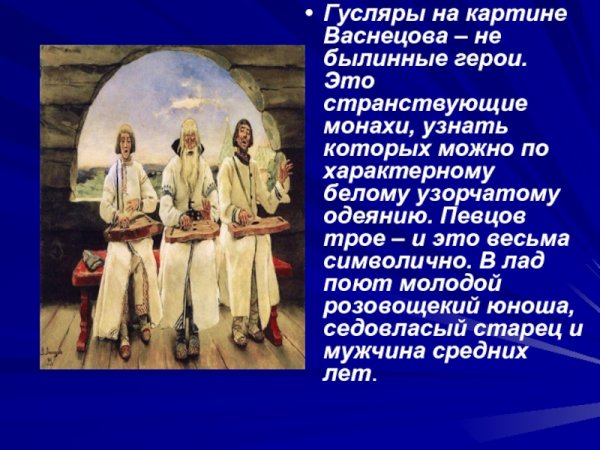 • Гусляры на картине Васнецова – не былинные герои. Это странствующие монахи, узнать которых можно по характерному белому узорчатому одеянию. Певцов трое – и это весьма символично. В лад поют молодой розовощекий юноша, седовласый старец и мужчина средних лет.